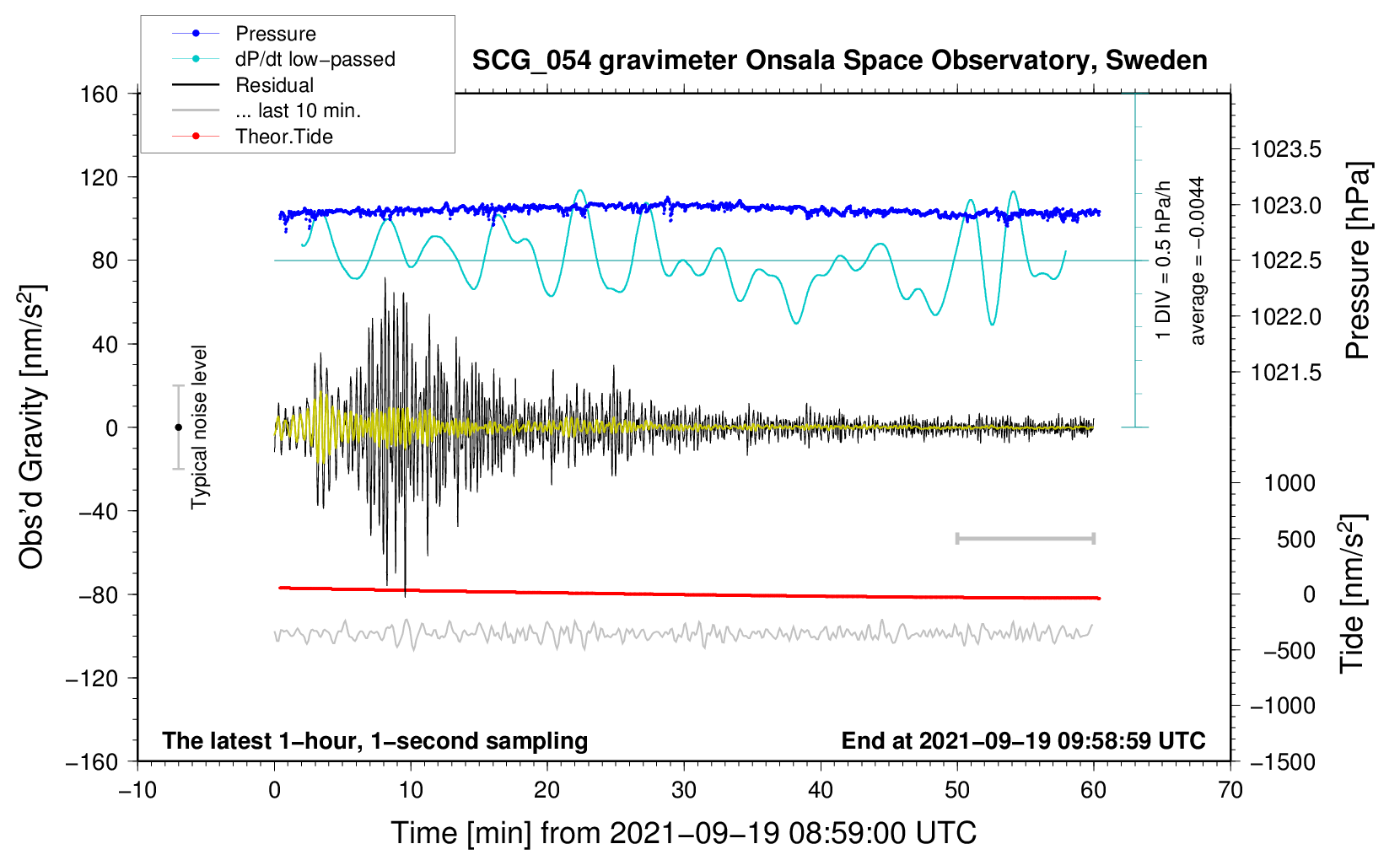 Pressure
dP/dt low−passed
Residual
... last 10 min.
Theor.Tide

SCG_054 gravimeter Onsala Space Observatory, Sweden

160
120
80
40
0
−40
−80
−120
−160

Obs'd Gravity [nm/s$^2$]

Typical noise level

1 DIV = 0.5 hPa/h
average = −0.0044

1023.5
1023.0
1022.5
1022.0
1021.5

Pressure [hPa]

1000
500
0
−500
−1000
−1500

Tide [nm/s$^2$]

The latest 1−hour, 1−second sampling
End at 2021−09−19 09:58:59 UTC

−10
0
10
20
30
40
50
60
70

Time [min] from 2021−09−19 08:59:00 UTC